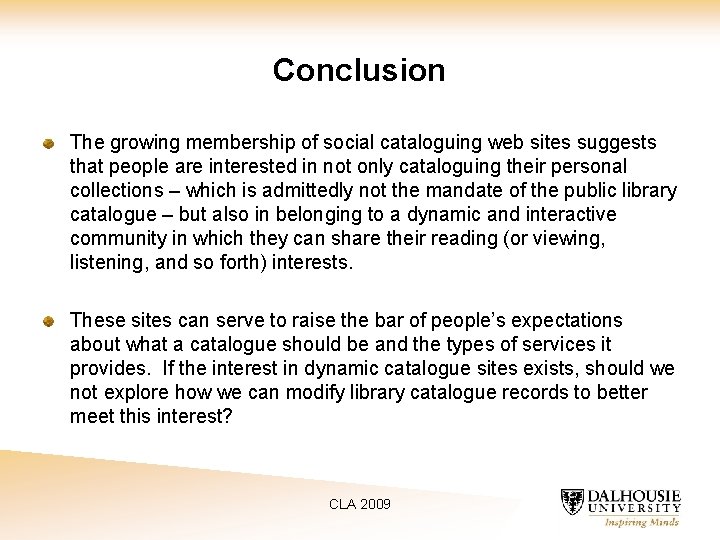 Conclusion

The growing membership of social cataloguing web sites suggests that people are interested in not only cataloguing their personal collections – which is admittedly not the mandate of the public library catalogue – but also in belonging to a dynamic and interactive community in which they can share their reading (or viewing, listening, and so forth) interests.

These sites can serve to raise the bar of people's expectations about what a catalogue should be and the types of services it provides. If the interest in dynamic catalogue sites exists, should we not explore how we can modify library catalogue records to better meet this interest?

CLA 2009

DALHOUSIE UNIVERSITY
Inspiring Minds